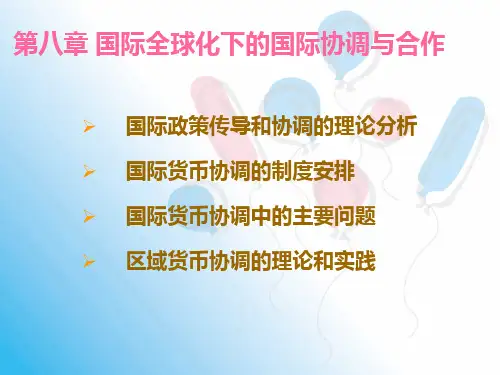 第八章 国际全球化下的国际协调与合作

➢ 国际政策传导和协调的理论分析
➢ 国际货币协调的制度安排
➢ 国际货币协调中的主要问题
➢ 区域货币协调的理论和实践